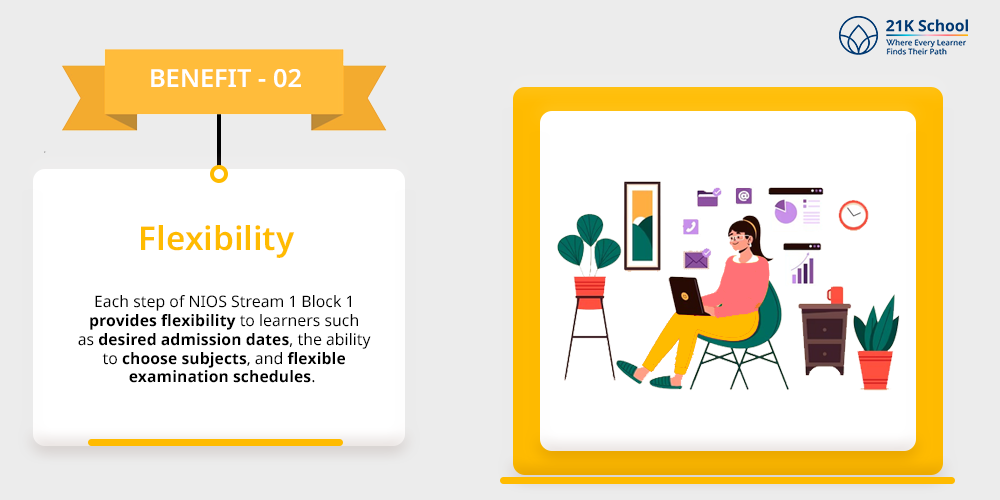 21K School
Where Every Learner Finds Their Path

BENEFIT - 02

Flexibility

Each step of NIOS Stream 1 Block 1 provides flexibility to learners such as desired admission dates, the ability to choose subjects, and flexible examination schedules.